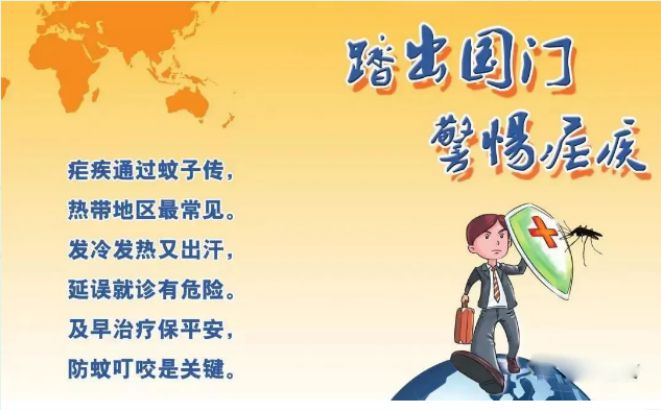 踏出国门
警惕疟疾

疟疾通过蚊子传，
热带地区最常见。
发冷发热又出汗，
延误就诊有危险。
及早治疗保平安，
防蚊叮咬是关键。